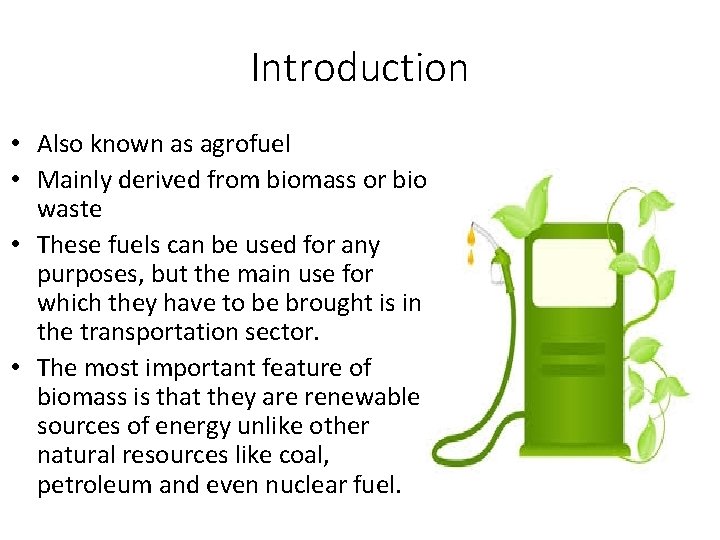 Introduction

• Also known as agrofuel
• Mainly derived from biomass or bio waste
• These fuels can be used for any purposes, but the main use for which they have to be brought is in the transportation sector.
• The most important feature of biomass is that they are renewable sources of energy unlike other natural resources like coal, petroleum and even nuclear fuel.